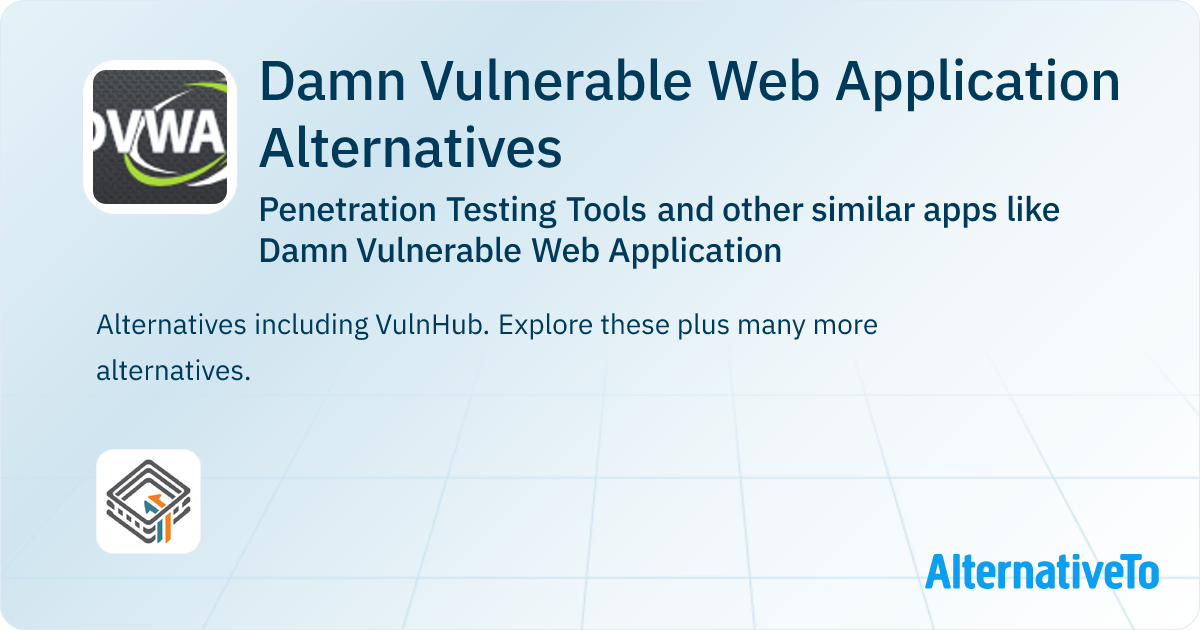 DVWA

Damn Vulnerable Web Application Alternatives

Penetration Testing Tools and other similar apps like Damn Vulnerable Web Application

Alternatives including VulnHub. Explore these plus many more alternatives.

AlternativeTo